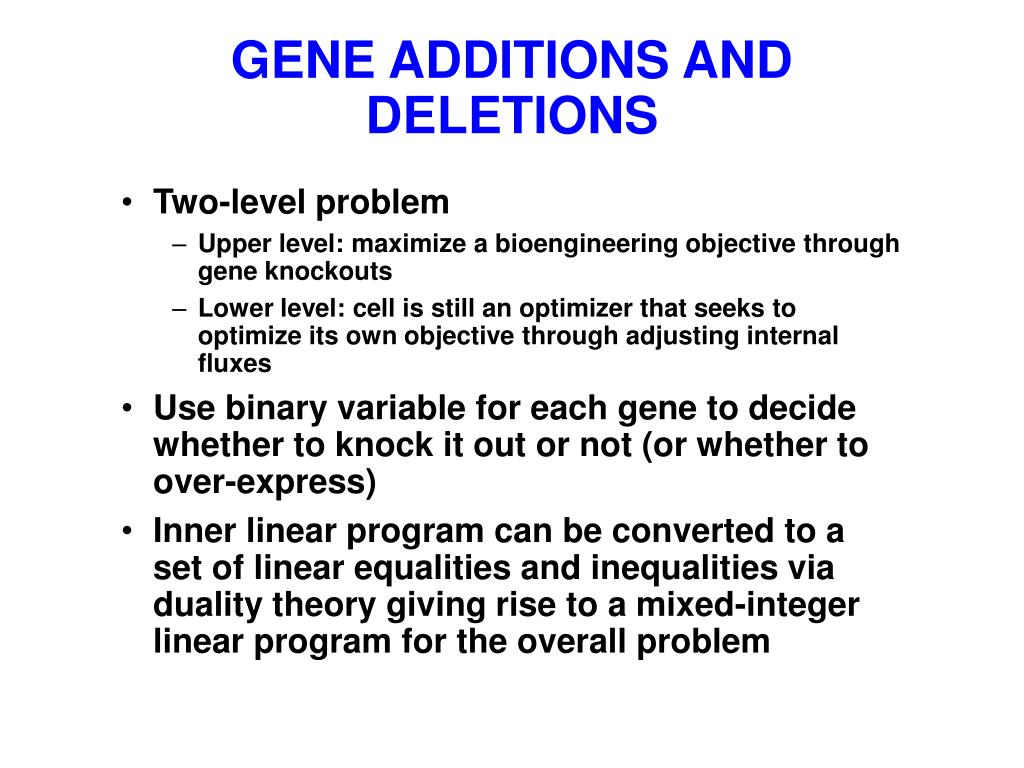 GENE ADDITIONS AND DELETIONS

• Two-level problem
– Upper level: maximize a bioengineering objective through gene knockouts
– Lower level: cell is still an optimizer that seeks to optimize its own objective through adjusting internal fluxes
• Use binary variable for each gene to decide whether to knock it out or not (or whether to over-express)
• Inner linear program can be converted to a set of linear equalities and inequalities via duality theory giving rise to a mixed-integer linear program for the overall problem